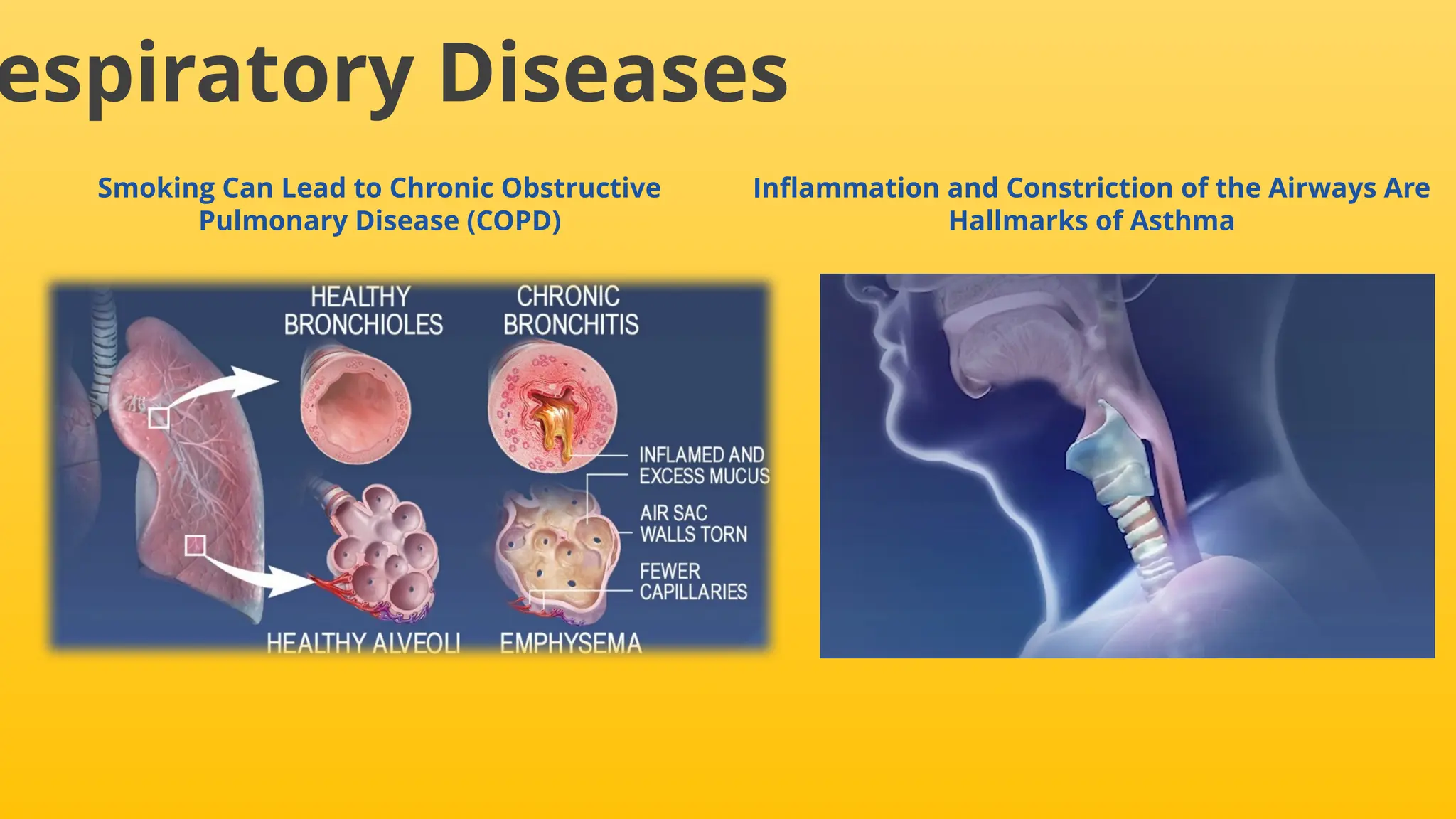 espiratory Diseases

Smoking Can Lead to Chronic Obstructive Pulmonary Disease (COPD)

HEALTHY BRONCHIOLES

CHRONIC BRONCHITIS

INFLAMED AND EXCESS MUCUS

AIR SAC WALLS TORN

FEWER CAPILLARIES

HEALTHY ALVEOLI

EMPHYSEMA

Inflammation and Constriction of the Airways Are Hallmarks of Asthma